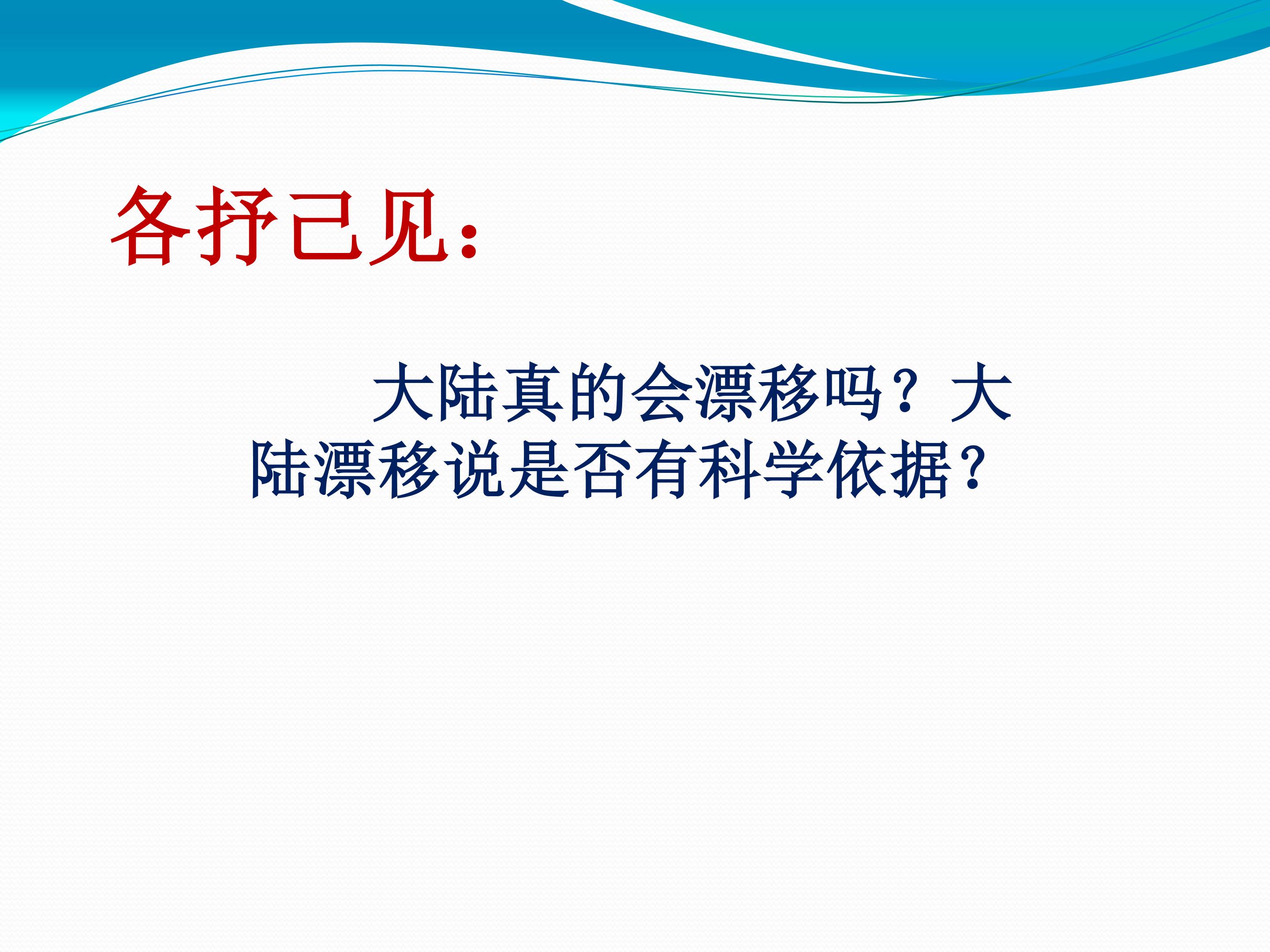 各抒己见：

大陆真的会漂移吗？大陆漂移说是否有科学依据？